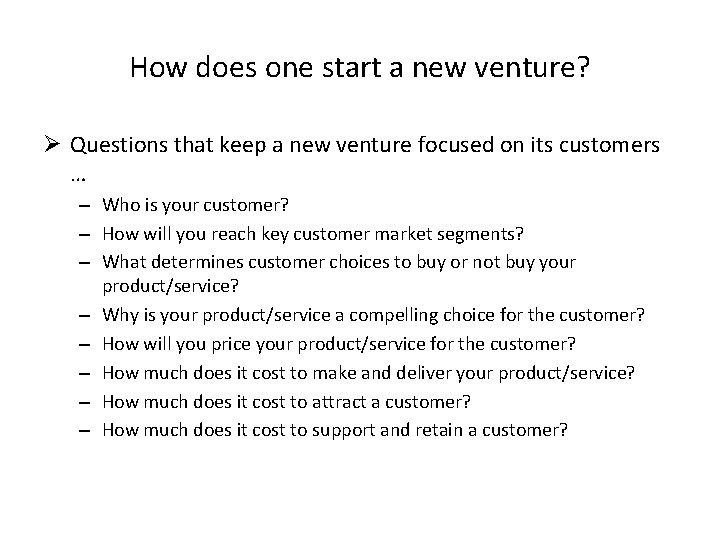 How does one start a new venture?

➢ Questions that keep a new venture focused on its customers …

– Who is your customer?
– How will you reach key customer market segments?
– What determines customer choices to buy or not buy your product/service?
– Why is your product/service a compelling choice for the customer?
– How will you price your product/service for the customer?
– How much does it cost to make and deliver your product/service?
– How much does it cost to attract a customer?
– How much does it cost to support and retain a customer?